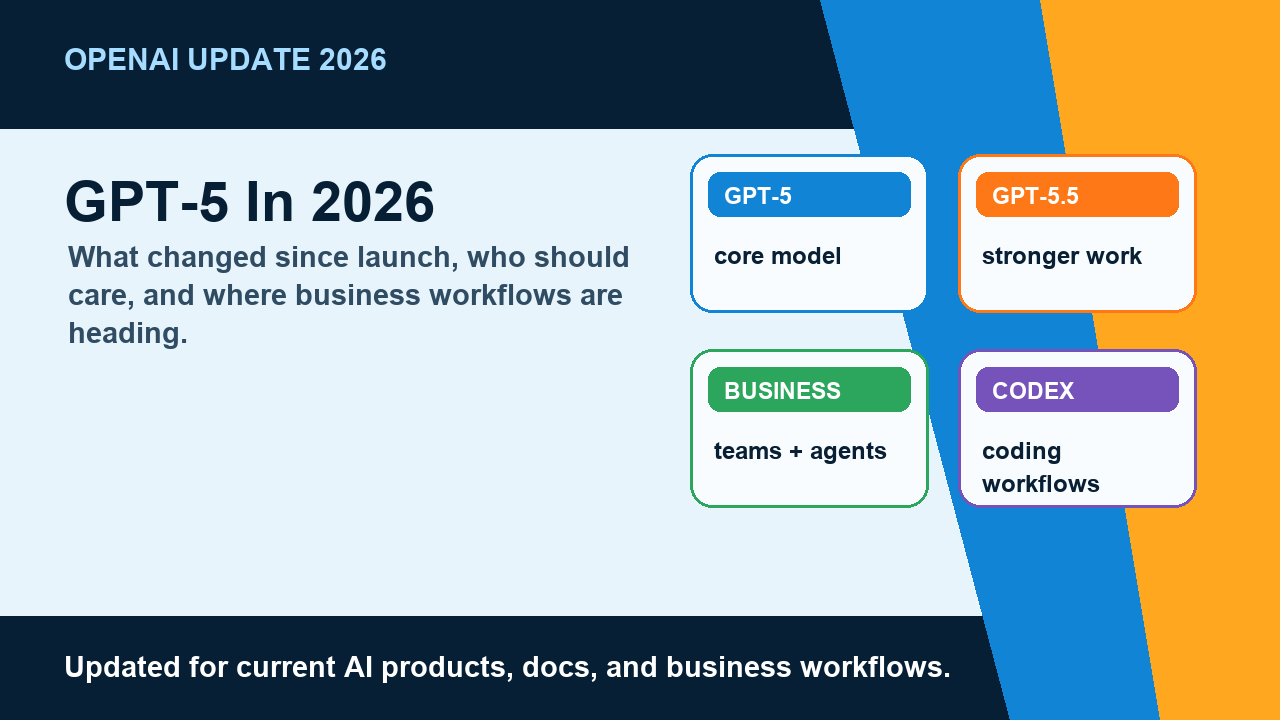 OPENAI UPDATE 2026

GPT-5 In 2026

What changed since launch, who should care, and where business workflows are heading.

GPT-5
core model

GPT-5.5
stronger work

BUSINESS
teams + agents

CODEX
coding workflows

Updated for current AI products, docs, and business workflows.